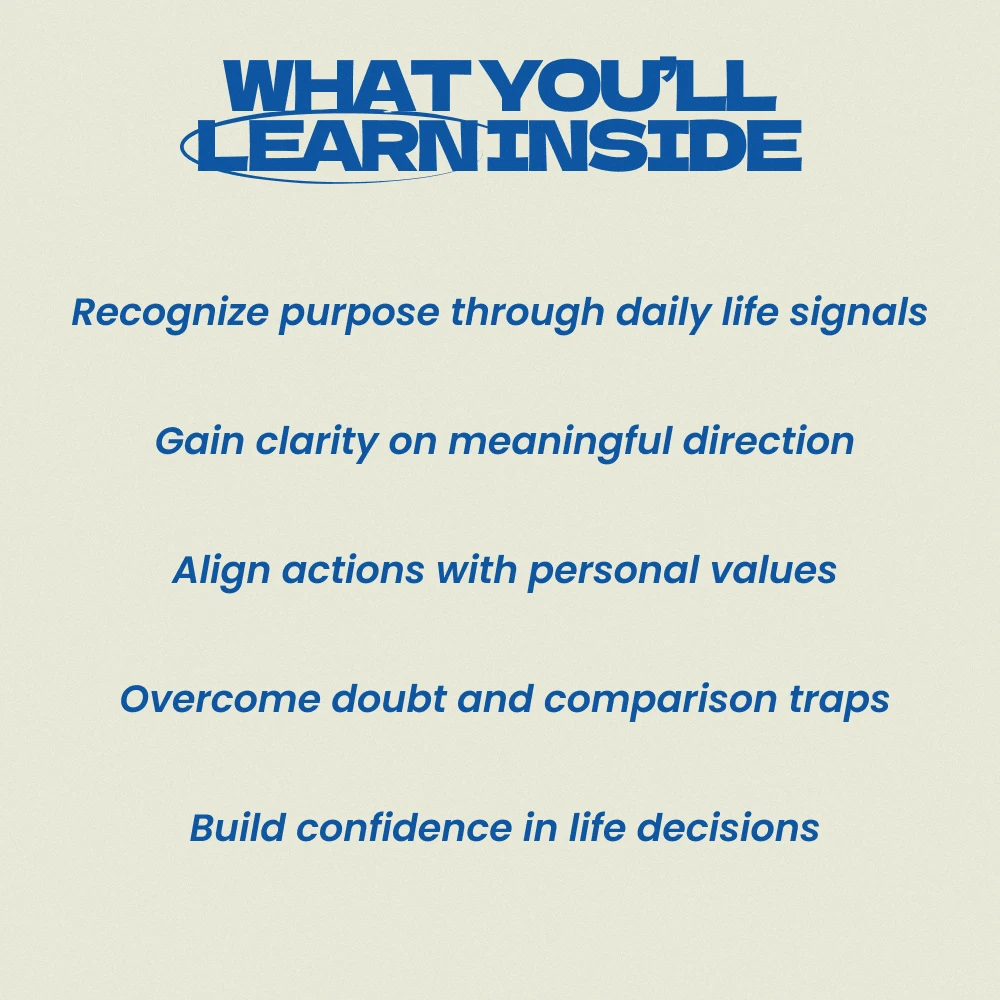 WHAT YOU'LL LEARN INSIDE

Recognize purpose through daily life signals

Gain clarity on meaningful direction

Align actions with personal values

Overcome doubt and comparison traps

Build confidence in life decisions